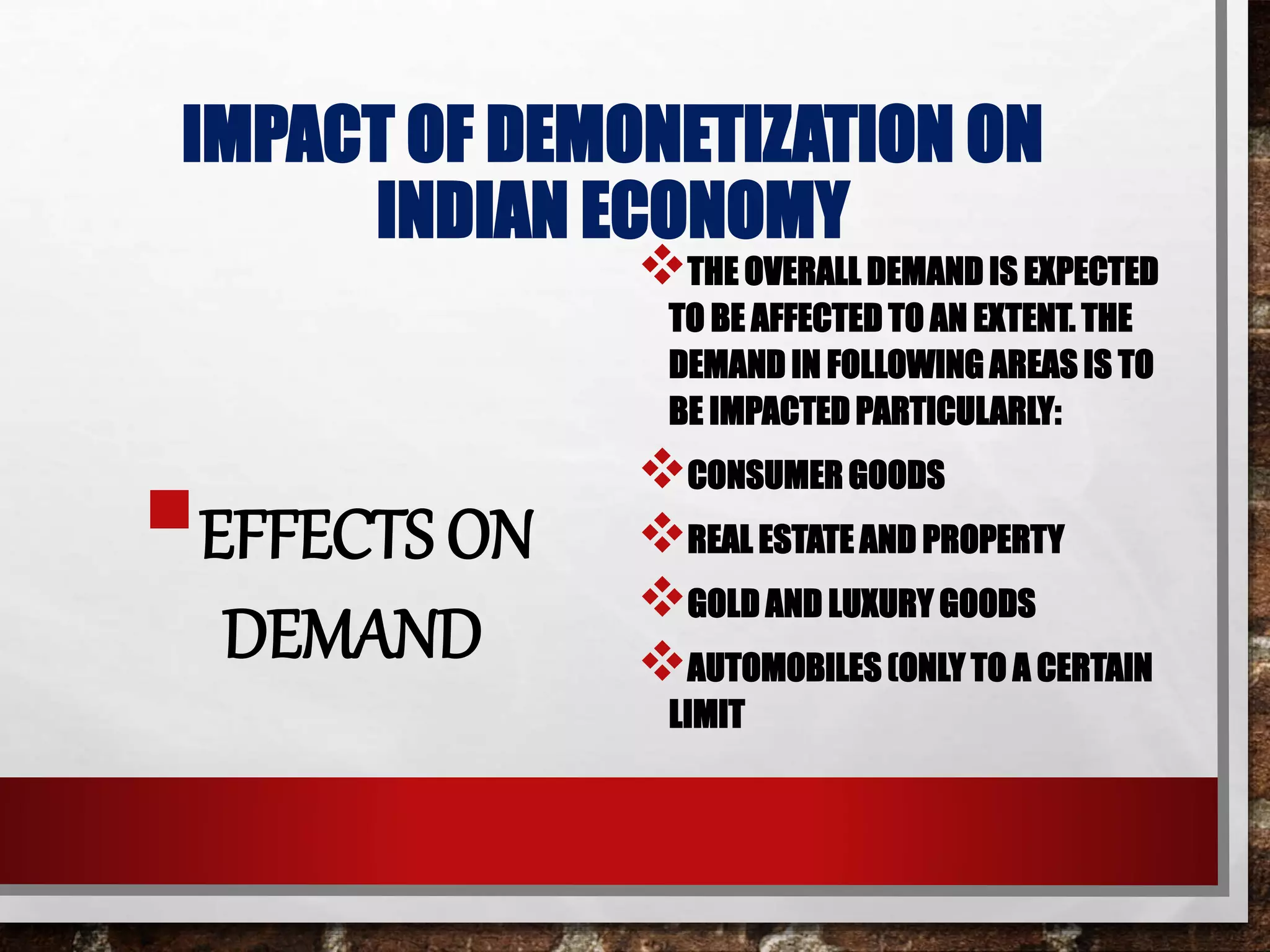 IMPACT OF DEMONETIZATION ON INDIAN ECONOMY

EFFECTS ON DEMAND

THE OVERALL DEMAND IS EXPECTED TO BE AFFECTED TO AN EXTENT. THE DEMAND IN FOLLOWING AREAS IS TO BE IMPACTED PARTICULARLY:

CONSUMER GOODS

REAL ESTATE AND PROPERTY

GOLD AND LUXURY GOODS

AUTOMOBILES (ONLY TO A CERTAIN LIMIT